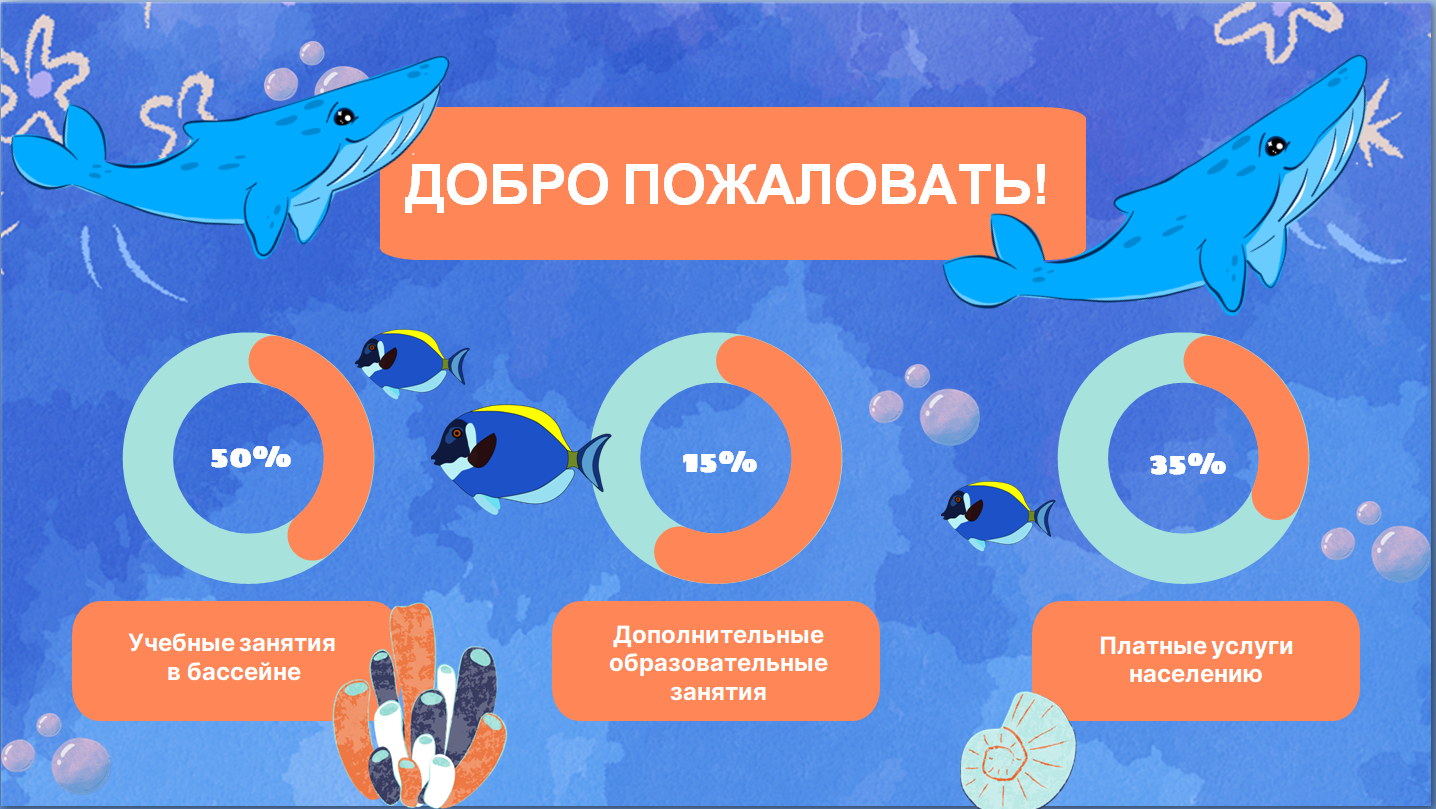 ДОБРО ПОЖАЛОВАТЬ!

50%

15%

35%

Учебные занятия в бассейне

Дополнительные образовательные занятия

Платные услуги населению